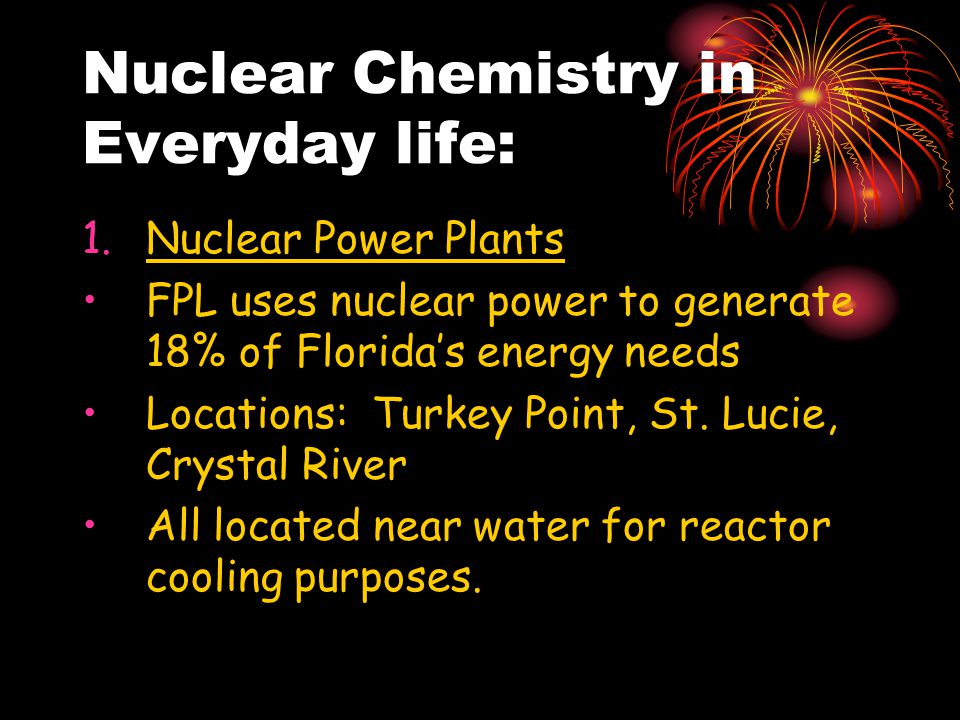 Nuclear Chemistry in Everyday life:

1. Nuclear Power Plants

• FPL uses nuclear power to generate 18% of Florida's energy needs

• Locations: Turkey Point, St. Lucie, Crystal River

• All located near water for reactor cooling purposes.